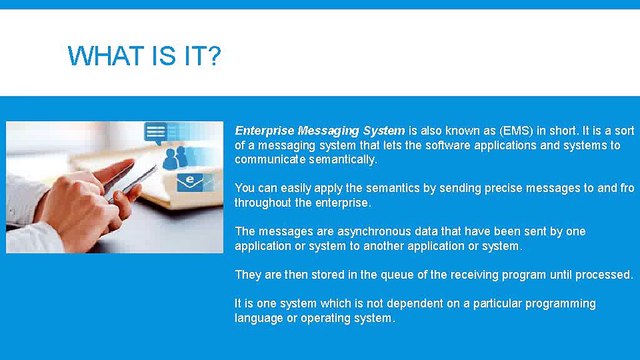 WHAT IS IT?

Enterprise Messaging System is also known as (EMS) in short. It is a sort of a messaging system that lets the software applications and systems to communicate semantically.

You can easily apply the semantics by sending precise messages to and fro throughout the enterprise.

The messages are asynchronous data that have been sent by one application or system to another application or system.

They are then stored in the queue of the receiving program until processed.

It is one system which is not dependent on a particular programming language or operating system.